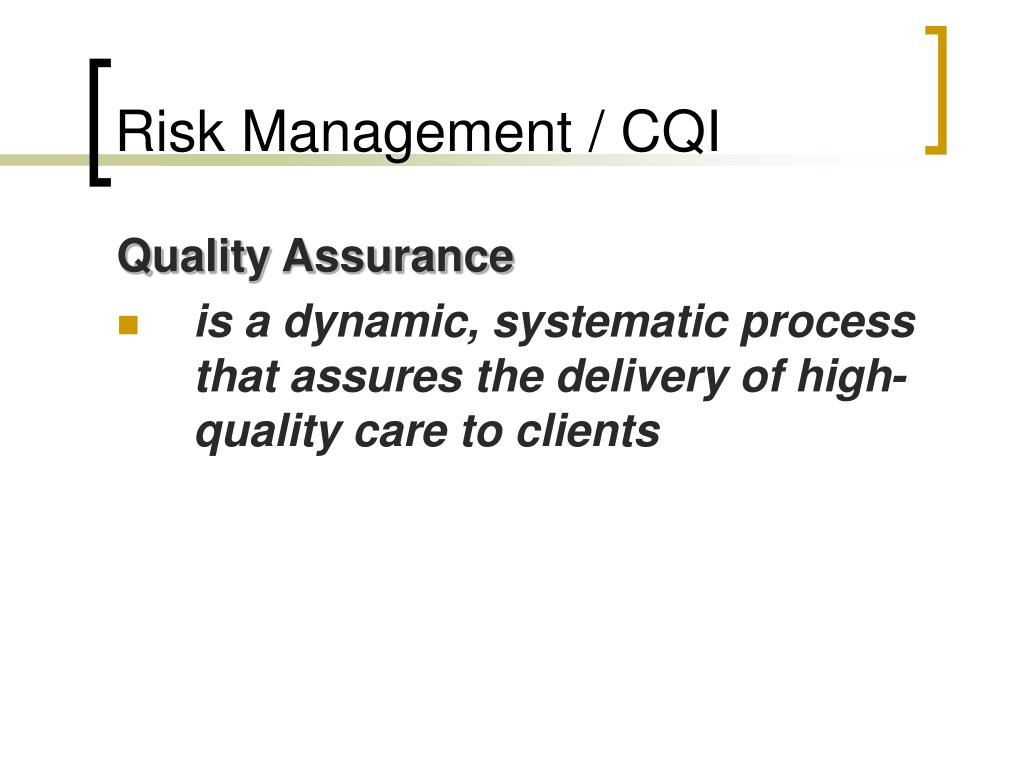 Risk Management / CQI

Quality Assurance

is a dynamic, systematic process that assures the delivery of high-quality care to clients